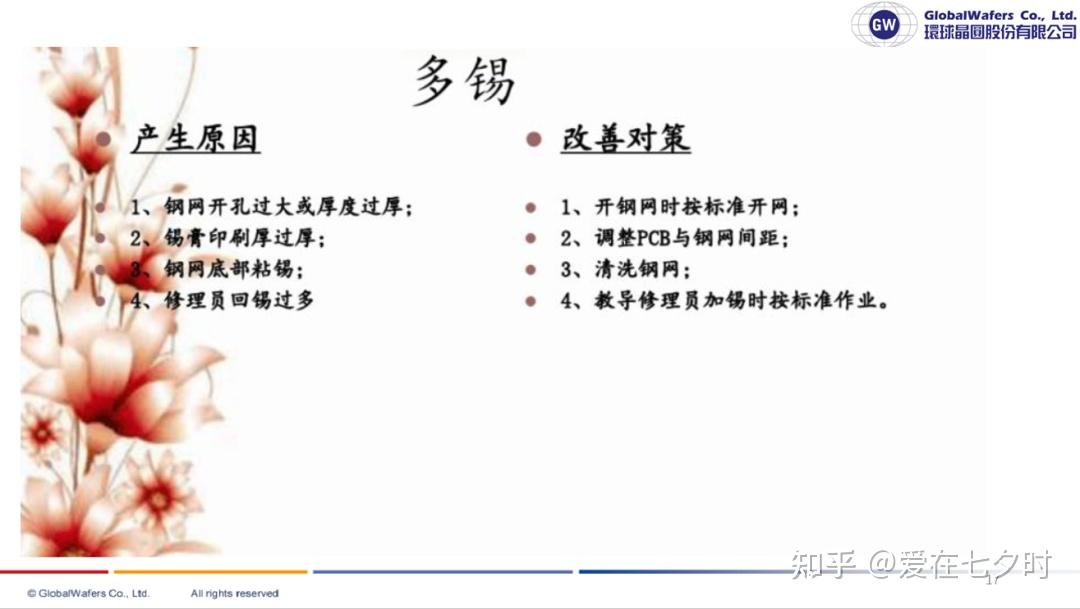 GW GlobalWafers Co., Ltd.
環球晶圓股份有限公司

多锡

产生原因

1、钢网开孔过大或厚度过厚;
2、锡膏印刷厚过厚;
3、钢网底部粘锡;
4、修理员回锡过多

改善对策

1、开钢网时按标准开网;
2、调整PCB与钢网间距;
3、清洗钢网;
4、教导修理员加锡时按标准作业。

© GlobalWafers Co., Ltd. All rights reserved

知乎 @爱在七夕时